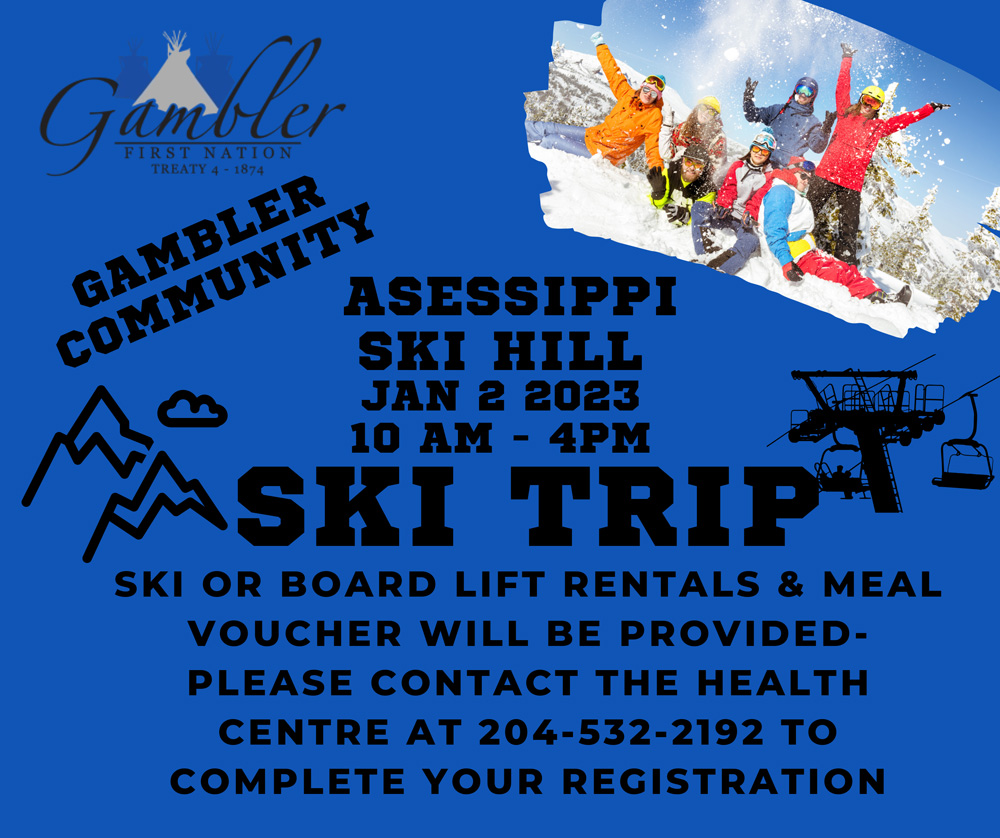 Gambler
FIRST NATION
TREATY 4 - 1874

GAMBLER
COMMUNITY

ASESSIPPI
SKI HILL
JAN 2 2023
10 AM - 4PM

SKI TRIP

SKI OR BOARD LIFT RENTALS & MEAL VOUCHER WILL BE PROVIDED- PLEASE CONTACT THE HEALTH CENTRE AT 204-532-2192 TO COMPLETE YOUR REGISTRATION